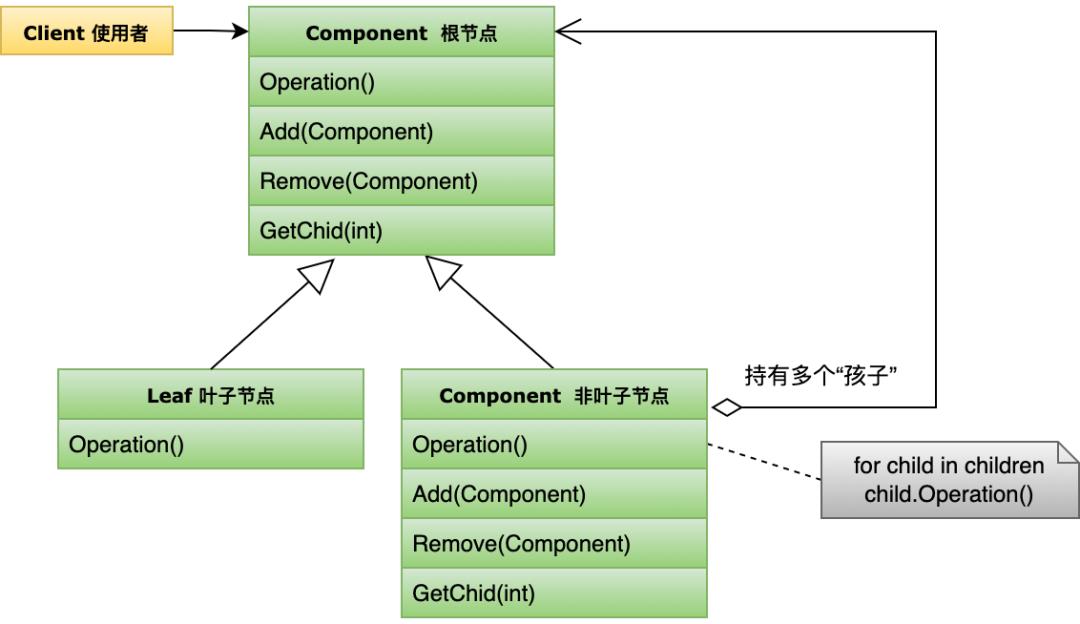 Client 使用者

Component 根节点

Operation()

Add(Component)

Remove(Component)

GetChid(int)

Leaf 叶子节点

Operation()

Component 非叶子节点

Operation()

Add(Component)

Remove(Component)

GetChid(int)

持有多个“孩子”

for child in children
child.Operation()